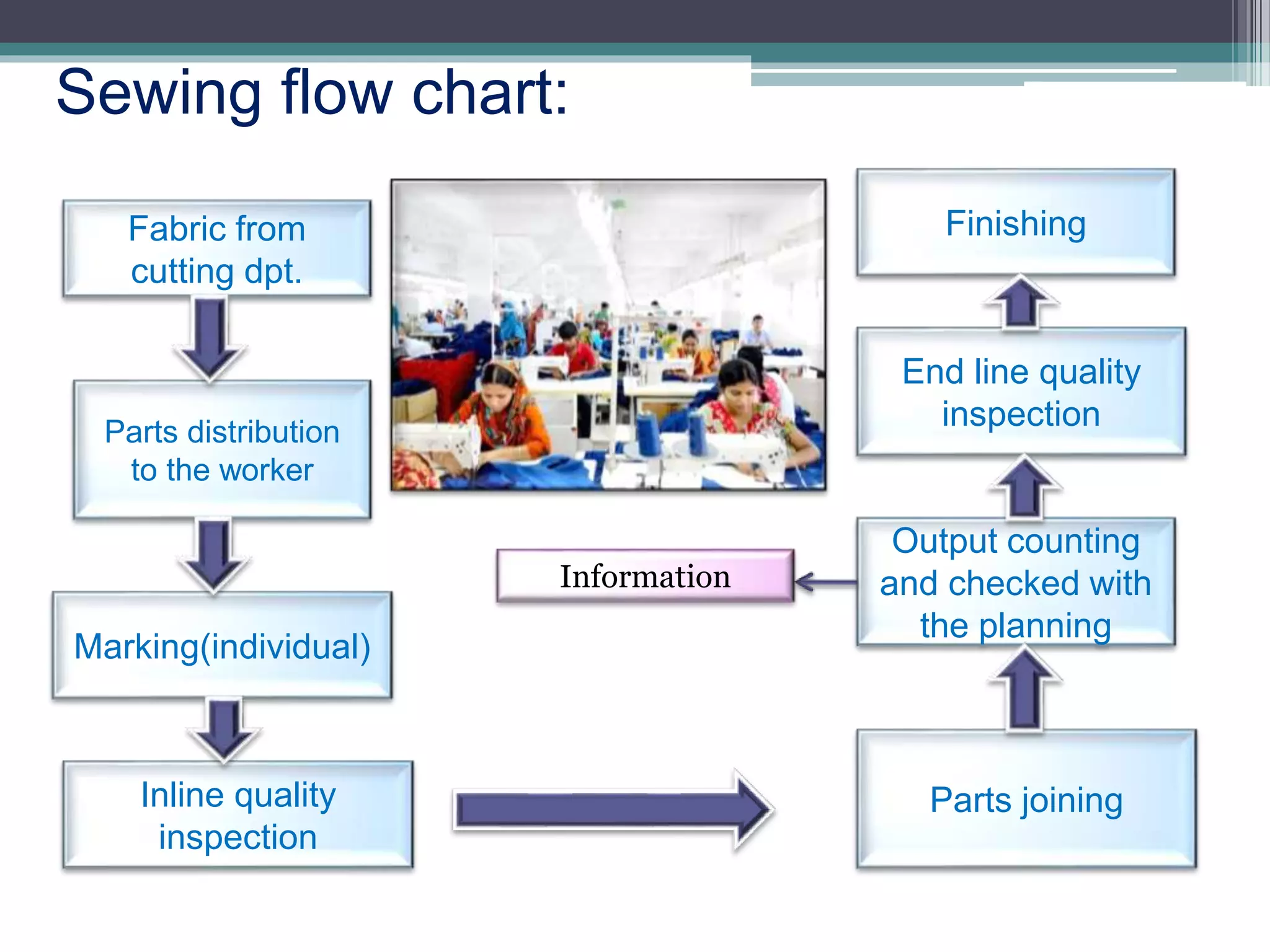 Sewing flow chart:

Fabric from cutting dpt.

Parts distribution to the worker

Marking(individual)

Inline quality inspection

Parts joining

Output counting and checked with the planning

Information

End line quality inspection

Finishing